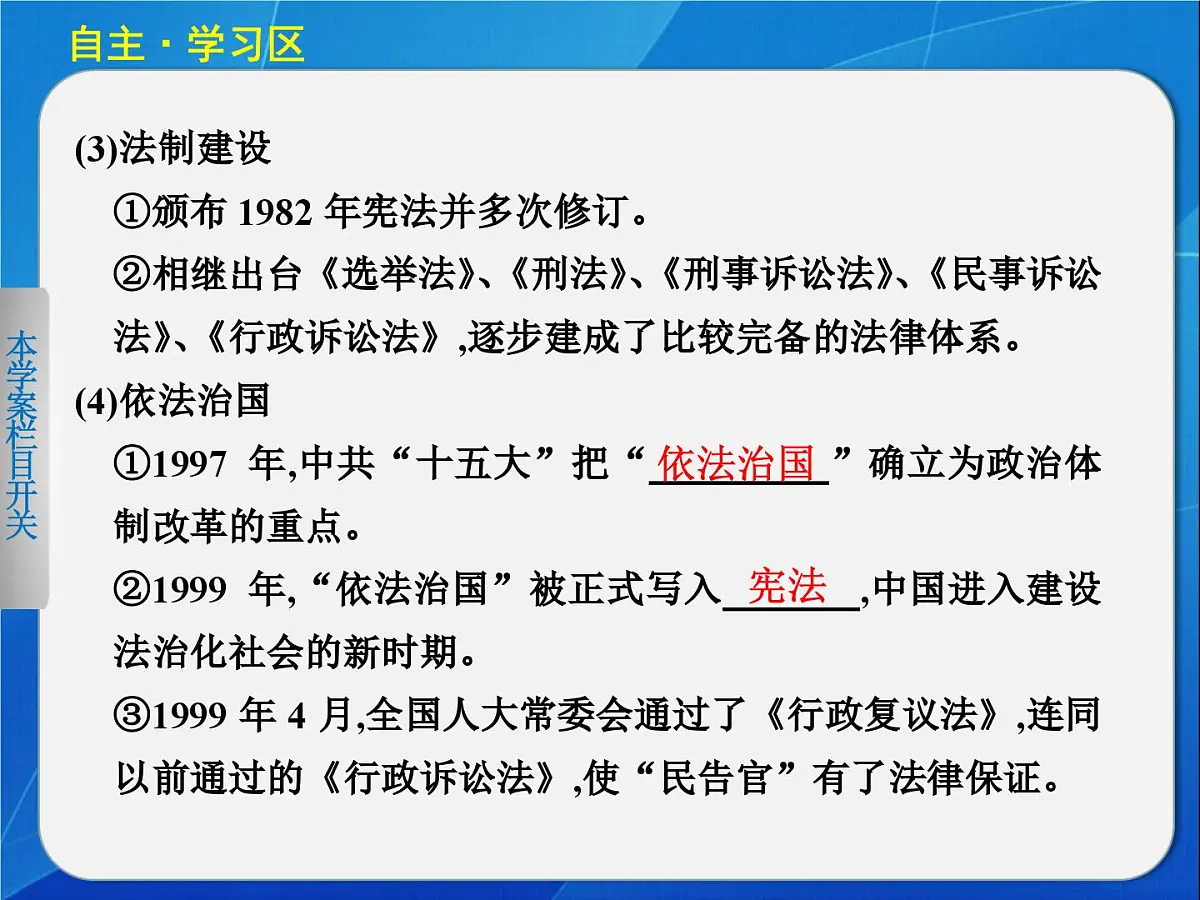 自主·学习区

本学案栏目开关

(3)法制建设

①颁布 1982 年宪法并多次修订。

②相继出台《选举法》、《刑法》、《刑事诉讼法》、《民事诉讼法》、《行政诉讼法》,逐步建成了比较完备的法律体系。

(4)依法治国

①1997 年,中共“十五大”把“依法治国”确立为政治体制改革的重点。

②1999 年,“依法治国”被正式写入宪法,中国进入建设法治化社会的新时期。

③1999 年 4 月,全国人大常委会通过了《行政复议法》,连同以前通过的《行政诉讼法》,使“民告官”有了法律保证。